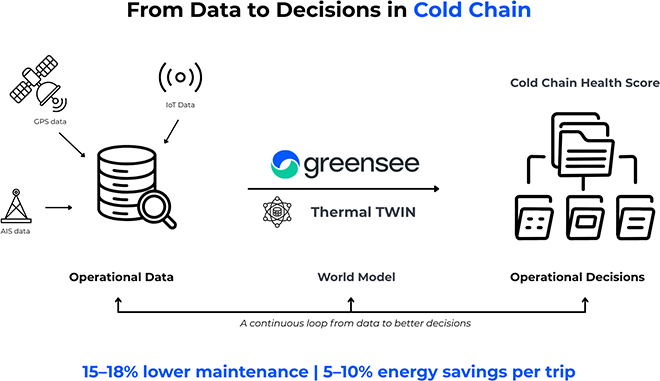 From Data to Decisions in Cold Chain

GPS data

IoT Data

AIS data

greensee

Thermal TWIN

Cold Chain Health Score

Operational Data

World Model

Operational Decisions

A continuous loop from data to better decisions

15–18% lower maintenance | 5–10% energy savings per trip